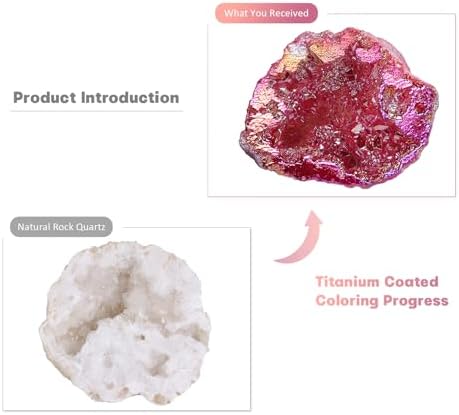 What You Received

Product Introduction

Natural Rock Quartz

Titanium Coated Coloring Progress